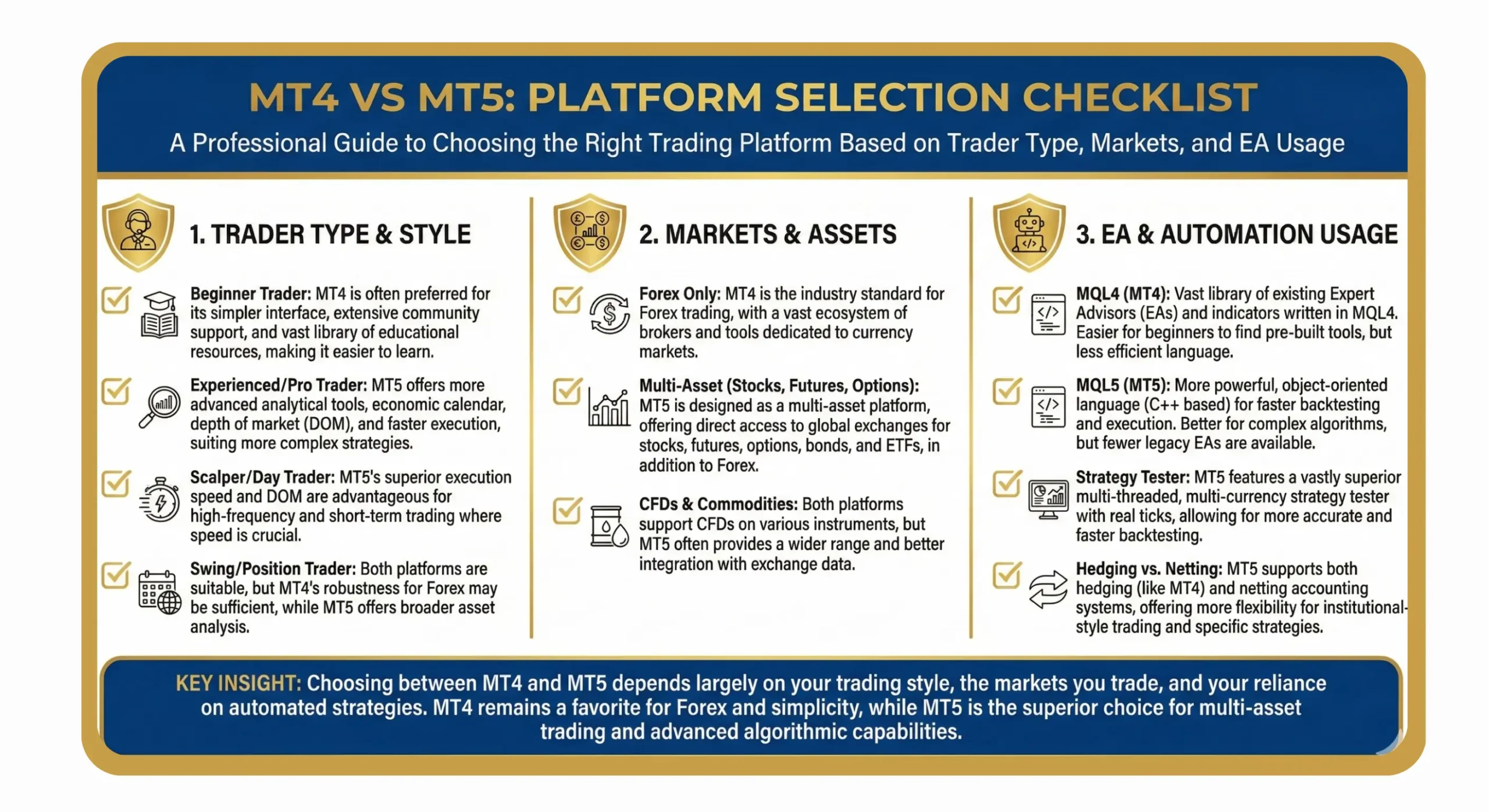 MT4 VS MT5: PLATFORM SELECTION CHECKLIST

A Professional Guide to Choosing the Right Trading Platform Based on Trader Type, Markets, and EA Usage

1. TRADER TYPE & STYLE

Beginner Trader: MT4 is often preferred for its simpler interface, extensive community support, and vast library of educational resources, making it easier to learn.

Experienced/Pro Trader: MT5 offers more advanced analytical tools, economic calendar, depth of market (DOM), and faster execution, suiting more complex strategies.

Scalper/Day Trader: MT5's superior execution speed and DOM are advantageous for high-frequency and short-term trading where speed is crucial.

Swing/Position Trader: Both platforms are suitable, but MT4's robustness for Forex may be sufficient, while MT5 offers broader asset analysis.

2. MARKETS & ASSETS

Forex Only: MT4 is the industry standard for Forex trading, with a vast ecosystem of brokers and tools dedicated to currency markets.

Multi-Asset (Stocks, Futures, Options): MT5 is designed as a multi-asset platform, offering direct access to global exchanges for stocks, futures, options, bonds, and ETFs, in addition to Forex.

CFDs & Commodities: Both platforms support CFDs on various instruments, but MT5 often provides a wider range and better integration with exchange data.

3. EA & AUTOMATION USAGE

MQL4 (MT4): Vast library of existing Expert Advisors (EAs) and indicators written in MQL4. Easier for beginners to find pre-built tools, but less efficient language.

MQL5 (MT5): More powerful, object-oriented language (C++ based) for faster backtesting and execution. Better for complex algorithms, but fewer legacy EAs are available.

Strategy Tester: MT5 features a vastly superior multi-threaded, multi-currency strategy tester with real ticks, allowing for more accurate and faster backtesting.

Hedging vs. Netting: MT5 supports both hedging (like MT4) and netting accounting systems, offering more flexibility for institutional-style trading and specific strategies.

KEY INSIGHT: Choosing between MT4 and MT5 depends largely on your trading style, the markets you trade, and your reliance on automated strategies. MT4 remains a favorite for Forex and simplicity, while MT5 is the superior choice for multi-asset trading and advanced algorithmic capabilities.